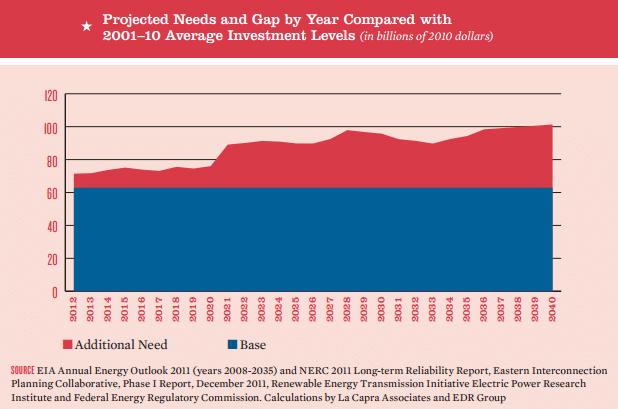 ★ Projected Needs and Gap by Year Compared with 2001–10 Average Investment Levels (in billions of 2010 dollars)

120
100
80
60
40
20
0

2012 2013 2014 2015 2016 2017 2018 2019 2020 2021 2022 2023 2024 2025 2026 2027 2028 2029 2030 2031 2032 2033 2034 2035 2036 2037 2038 2039 2040

Additional Need
Base

SOURCE EIA Annual Energy Outlook 2011 (years 2008-2035) and NERC 2011 Long-term Reliability Report, Eastern Interconnection Planning Collaborative, Phase I Report, December 2011, Renewable Energy Transmission Initiative Electric Power Research Institute and Federal Energy Regulatory Commission. Calculations by La Capra Associates and EDR Group